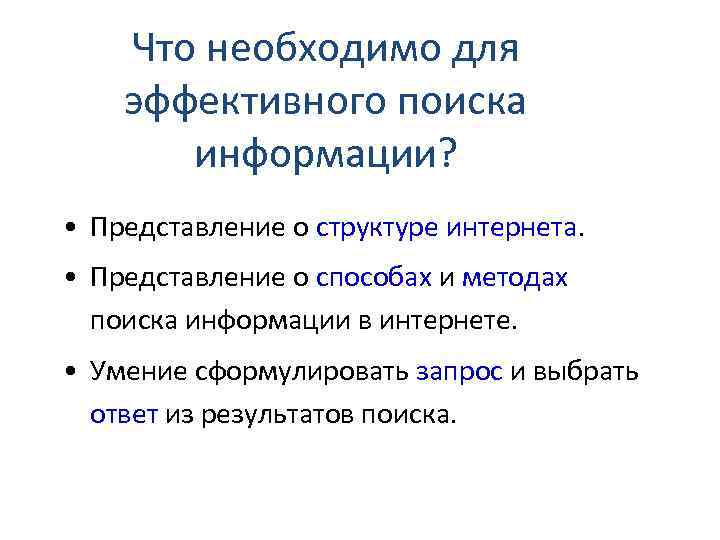 Что необходимо для эффективного поиска информации?

• Представление о структуре интернета.

• Представление о способах и методах поиска информации в интернете.

• Умение сформулировать запрос и выбрать ответ из результатов поиска.